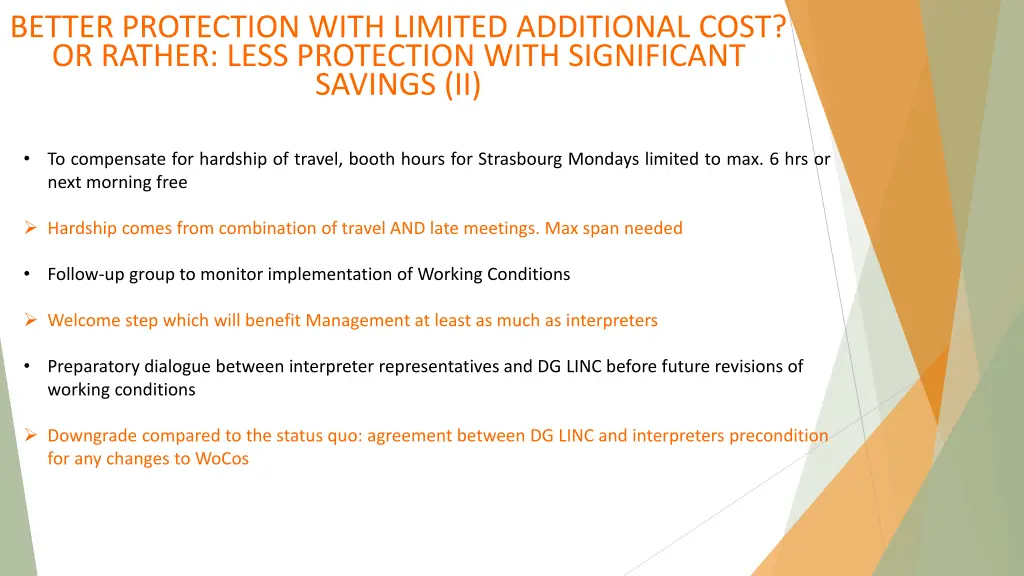 BETTER PROTECTION WITH LIMITED ADDITIONAL COST? OR RATHER: LESS PROTECTION WITH SIGNIFICANT SAVINGS (II)

• To compensate for hardship of travel, booth hours for Strasbourg Mondays limited to max. 6 hrs or next morning free

➢ Hardship comes from combination of travel AND late meetings. Max span needed

• Follow-up group to monitor implementation of Working Conditions

➢ Welcome step which will benefit Management at least as much as interpreters

• Preparatory dialogue between interpreter representatives and DG LINC before future revisions of working conditions

➢ Downgrade compared to the status quo: agreement between DG LINC and interpreters precondition for any changes to WoCos